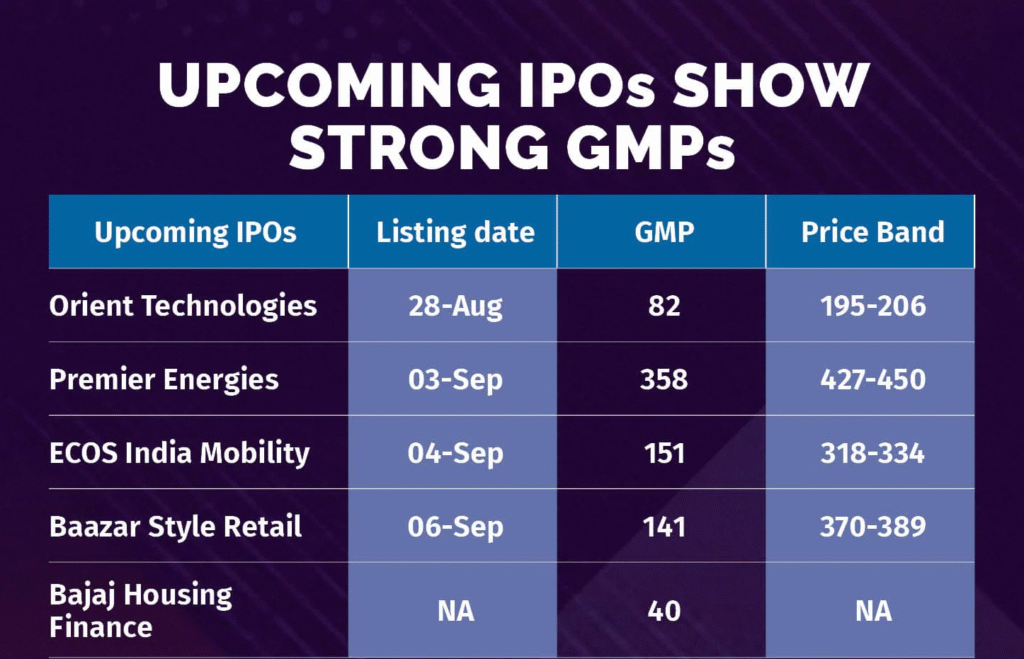 UPCOMING IPOs SHOW STRONG GMPs

| Upcoming IPOs | Listing date | GMP | Price Band |
|---|---|---|---|
| Orient Technologies | 28-Aug | 82 | 195-206 |
| Premier Energies | 03-Sep | 358 | 427-450 |
| ECOS India Mobility | 04-Sep | 151 | 318-334 |
| Baazar Style Retail | 06-Sep | 141 | 370-389 |
| Bajaj Housing Finance | NA | 40 | NA |